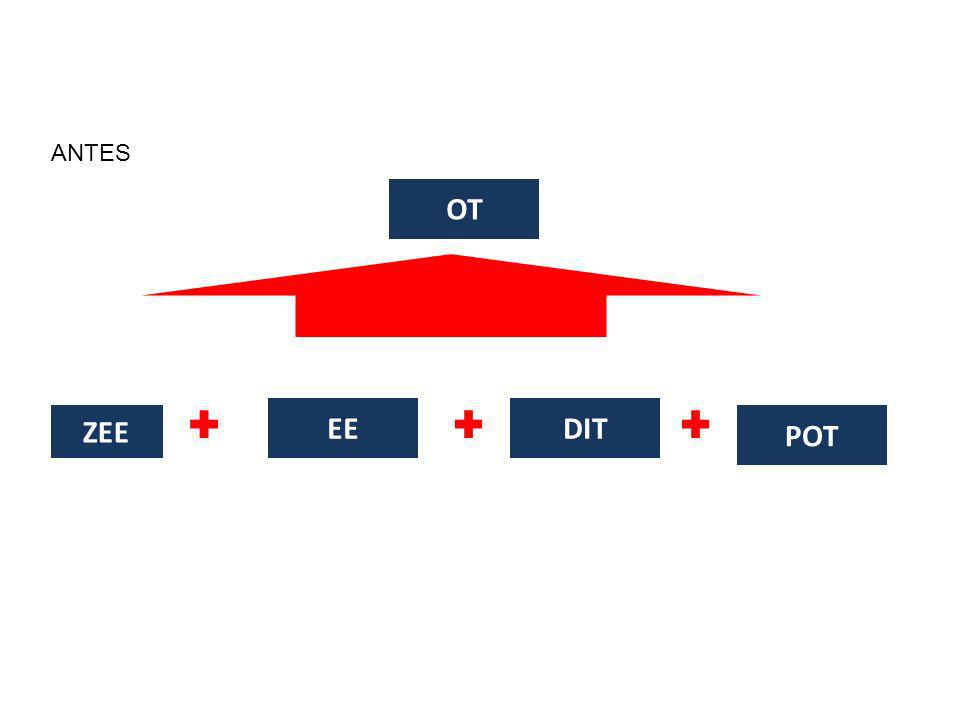 ANTES

OT

ZEE + EE + DIT + POT